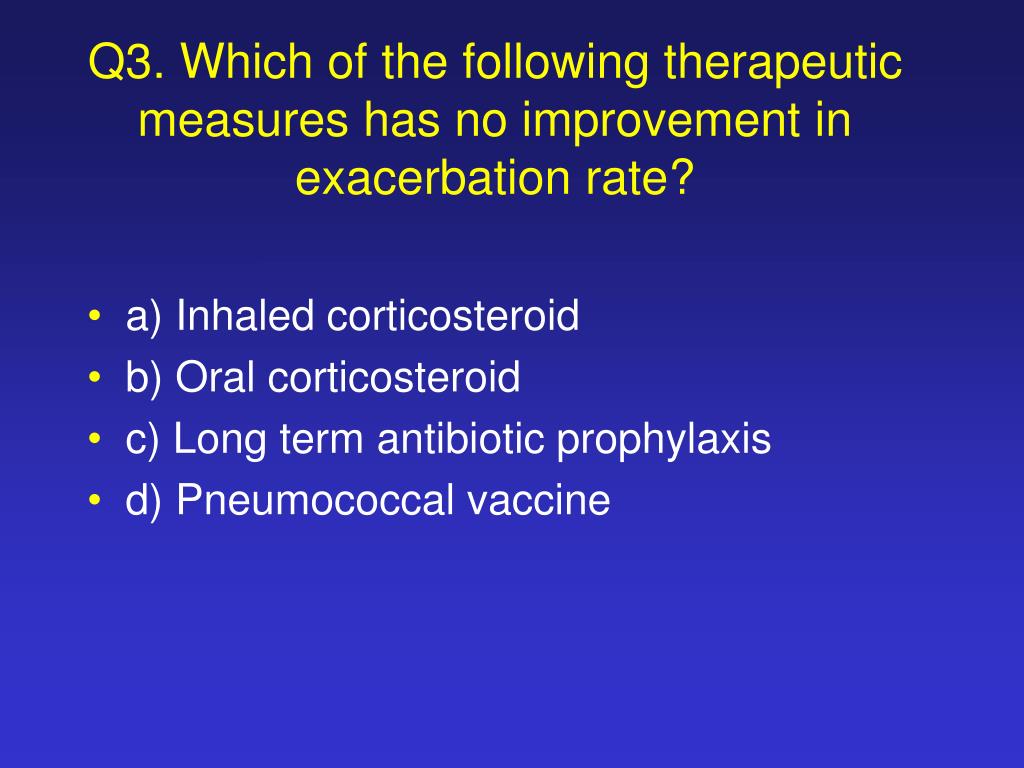 Q3. Which of the following therapeutic measures has no improvement in exacerbation rate?

• a) Inhaled corticosteroid
• b) Oral corticosteroid
• c) Long term antibiotic prophylaxis
• d) Pneumococcal vaccine